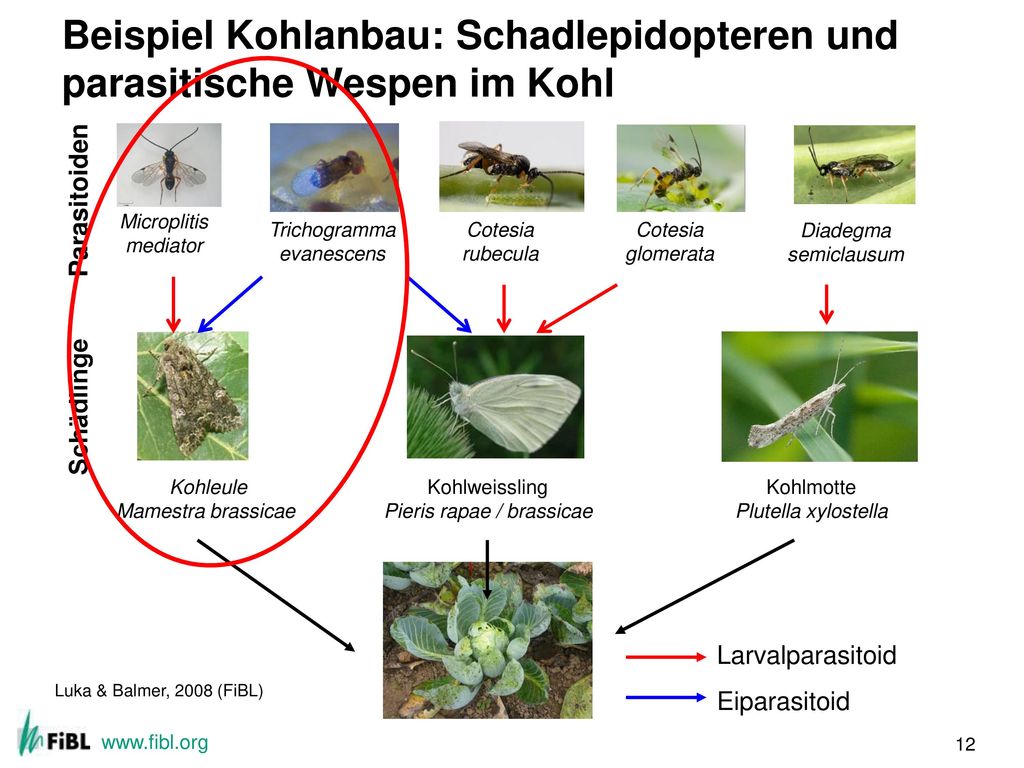 Beispiel Kohlanbau: Schadlepidopteren und parasitische Wespen im Kohl

Parasitoiden

Microplitis mediator

Trichogramma evanescens

Cotesia rubecula

Cotesia glomerata

Diadegma semiclausum

Schädlinge

Kohleule
Mamestra brassicae

Kohlweissling
Pieris rapae / brassicae

Kohlmotte
Plutella xylostella

Larvalparasitoid

Eiparasitoid

Luka & Balmer, 2008 (FiBL)

FiBL www.fibl.org

12